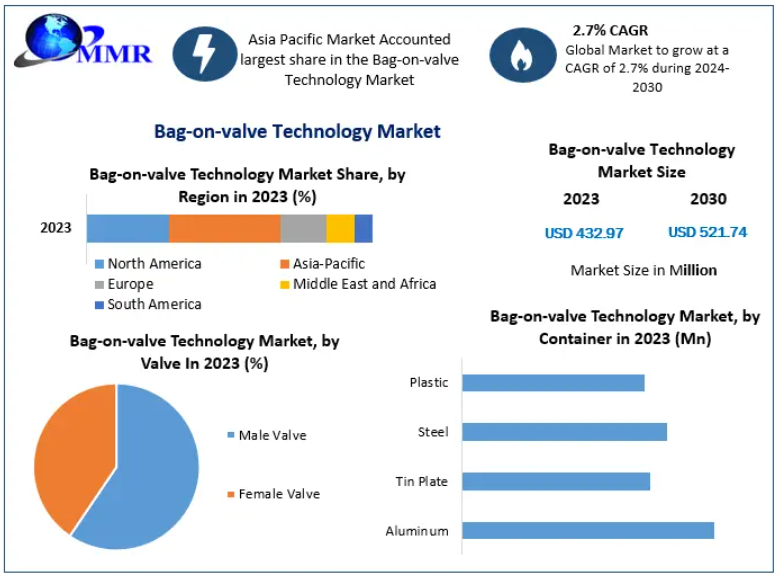 MMR

Asia Pacific Market Accounted largest share in the Bag-on-valve Technology Market

2.7% CAGR
Global Market to grow at a CAGR of 2.7% during 2024-2030

Bag-on-valve Technology Market

Bag-on-valve Technology Market Share, by Region in 2023 (%)

2023

North America
Asia-Pacific
Europe
Middle East and Africa
South America

Bag-on-valve Technology Market Size

2023
2030

USD 432.97
USD 521.74

Market Size in Million

Bag-on-valve Technology Market, by Valve In 2023 (%)

Male Valve
Female Valve

Bag-on-valve Technology Market, by Container in 2023 (Mn)

Plastic
Steel
Tin Plate
Aluminum